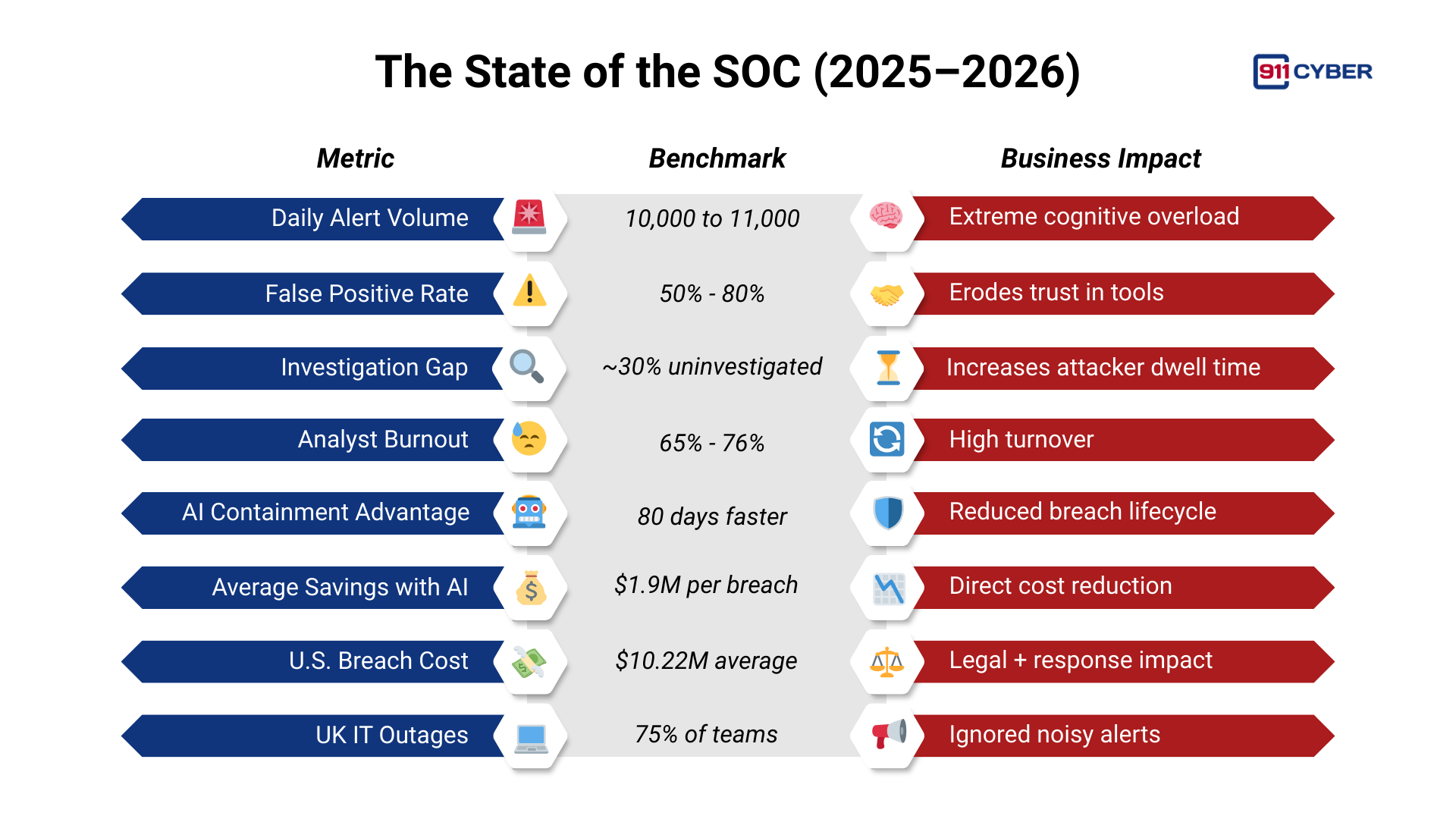 The State of the SOC (2025–2026)

911 CYBER

| Metric | Benchmark | Business Impact |
|---|---|---|
| Daily Alert Volume | 10,000 to 11,000 | Extreme cognitive overload |
| False Positive Rate | 50% - 80% | Erodes trust in tools |
| Investigation Gap | ~30% uninvestigated | Increases attacker dwell time |
| Analyst Burnout | 65% - 76% | High turnover |
| AI Containment Advantage | 80 days faster | Reduced breach lifecycle |
| Average Savings with AI | \$1.9M per breach | Direct cost reduction |
| U.S. Breach Cost | \$10.22M average | Legal + response impact |
| UK IT Outages | 75% of teams | Ignored noisy alerts |